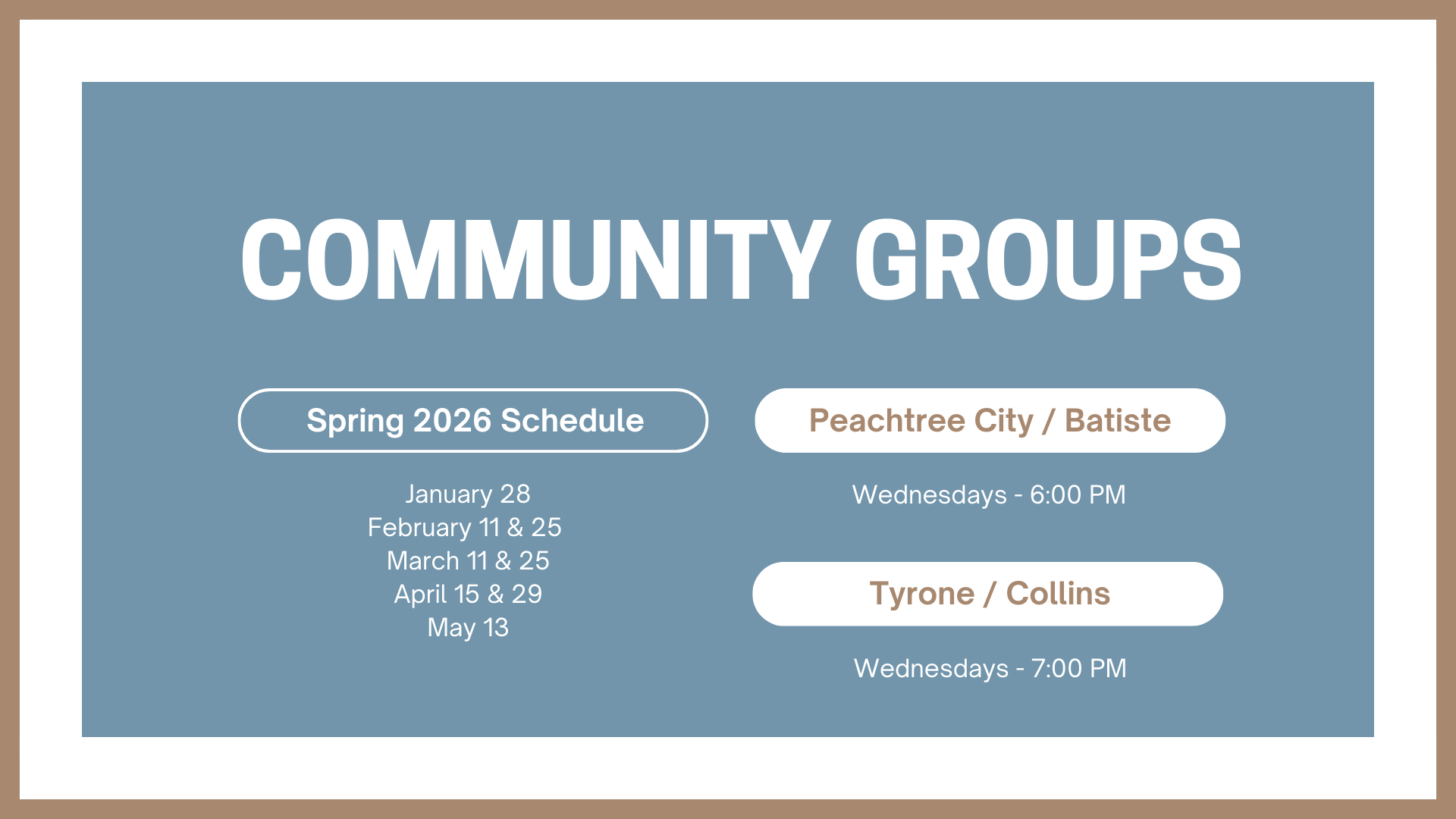 COMMUNITY GROUPS

Spring 2026 Schedule

January 28
February 11 & 25
March 11 & 25
April 15 & 29
May 13

Peachtree City / Batiste

Wednesdays - 6:00 PM

Tyrone / Collins

Wednesdays - 7:00 PM